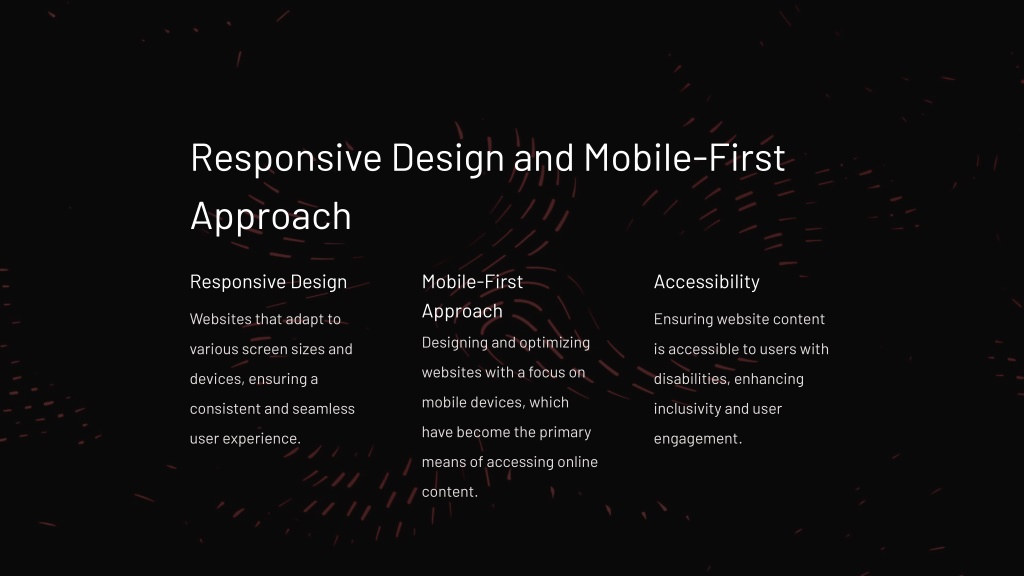 Responsive Design and Mobile-First Approach

Responsive Design

Websites that adapt to various screen sizes and devices, ensuring a consistent and seamless user experience.

Mobile-First Approach

Designing and optimizing websites with a focus on mobile devices, which have become the primary means of accessing online content.

Accessibility

Ensuring website content is accessible to users with disabilities, enhancing inclusivity and user engagement.